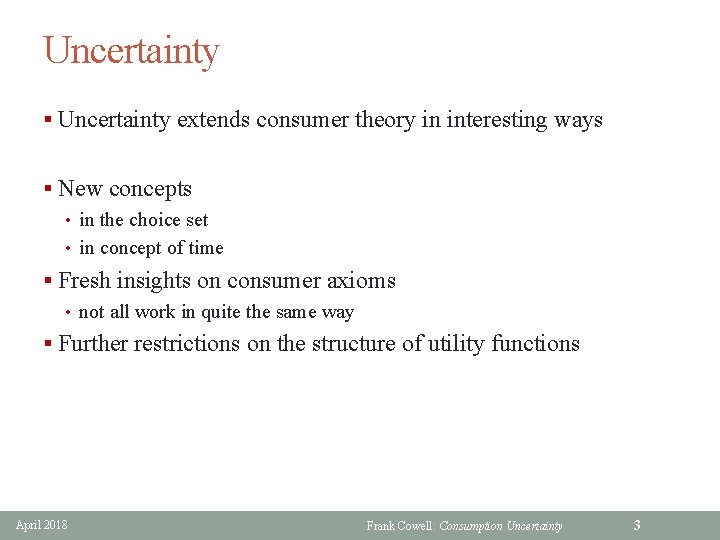 Uncertainty

• Uncertainty extends consumer theory in interesting ways

• New concepts
• in the choice set
• in concept of time
• Fresh insights on consumer axioms
• not all work in quite the same way
• Further restrictions on the structure of utility functions

April 2018 Frank Cowell: Consumption Uncertainty 3